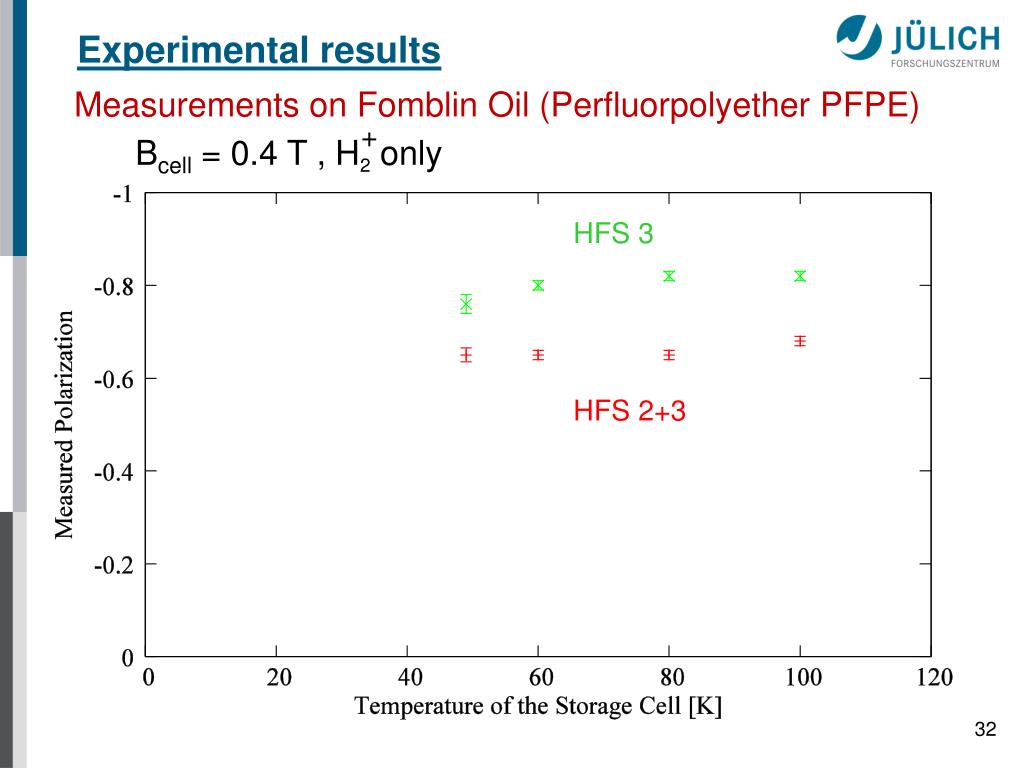 Experimental results

JÜLICH
FORSCHUNGSZENTRUM

Measurements on Fomblin Oil (Perfluorpolyether PFPE)

$B_{cell}$ = 0.4 T , $H_2^+$ only

HFS 3

HFS 2+3

Measured Polarization

-1
-0.8
-0.6
-0.4
-0.2
0

0
20
40
60
80
100
120

Temperature of the Storage Cell [K]

32